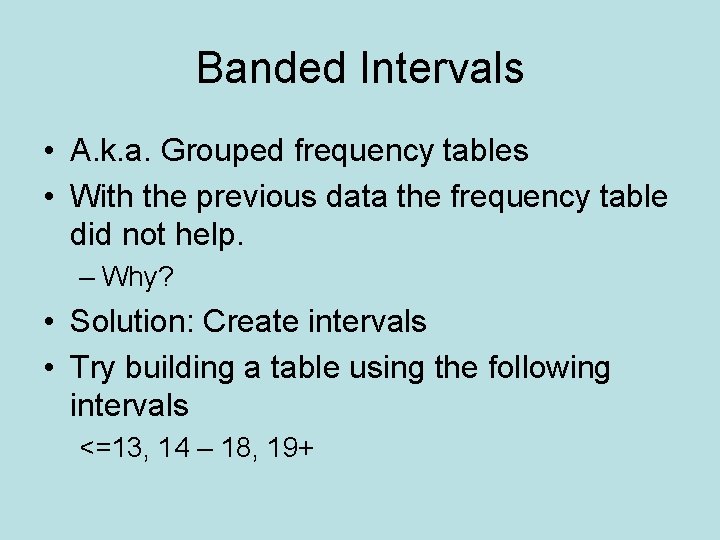 Banded Intervals

• A.k.a. Grouped frequency tables
• With the previous data the frequency table did not help.
– Why?
• Solution: Create intervals
• Try building a table using the following intervals
<=13, 14 – 18, 19+